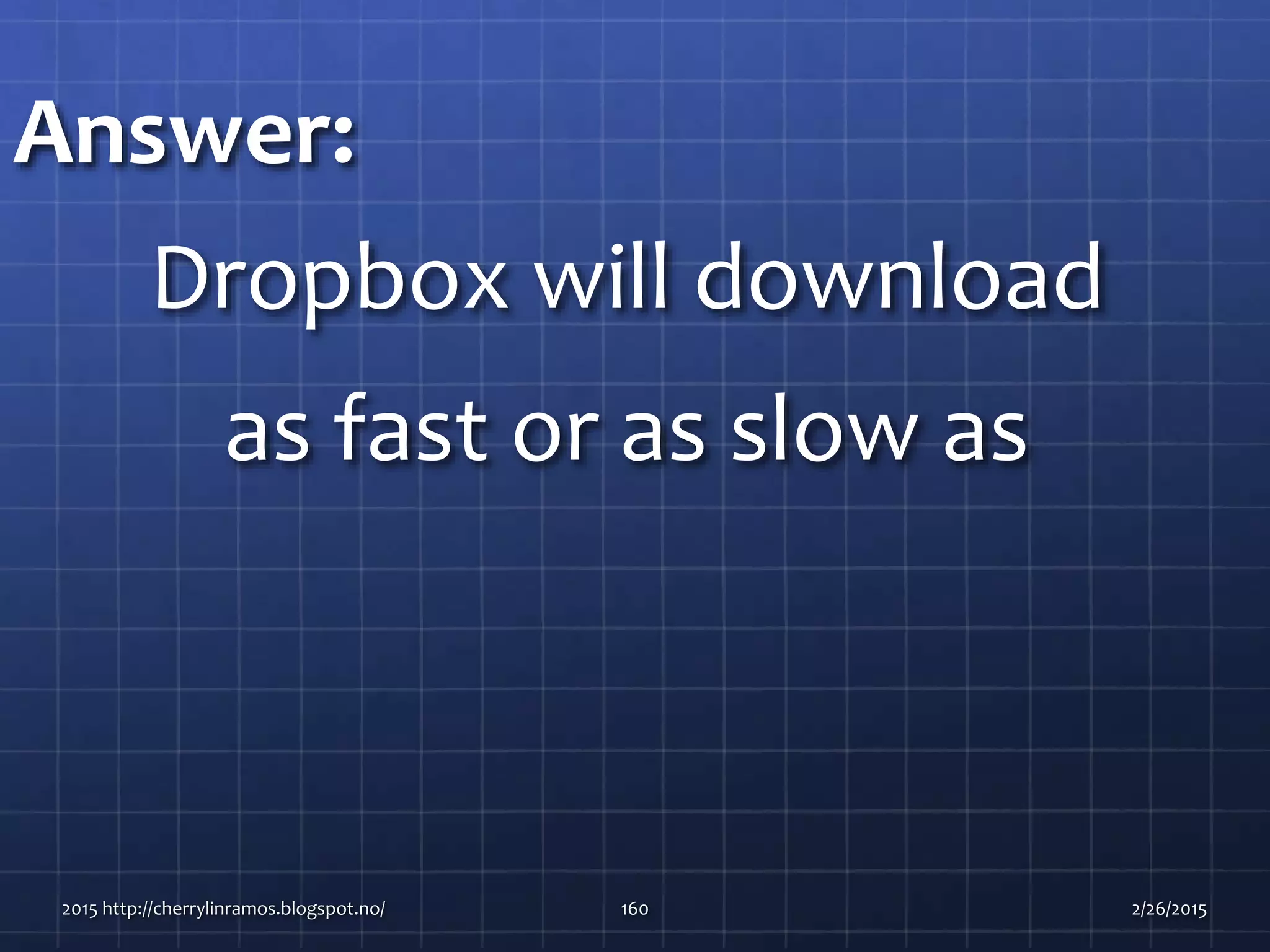 Answer:

Dropbox will download as fast or as slow as

2015 http://cherrylinramos.blogspot.no/

160

2/26/2015